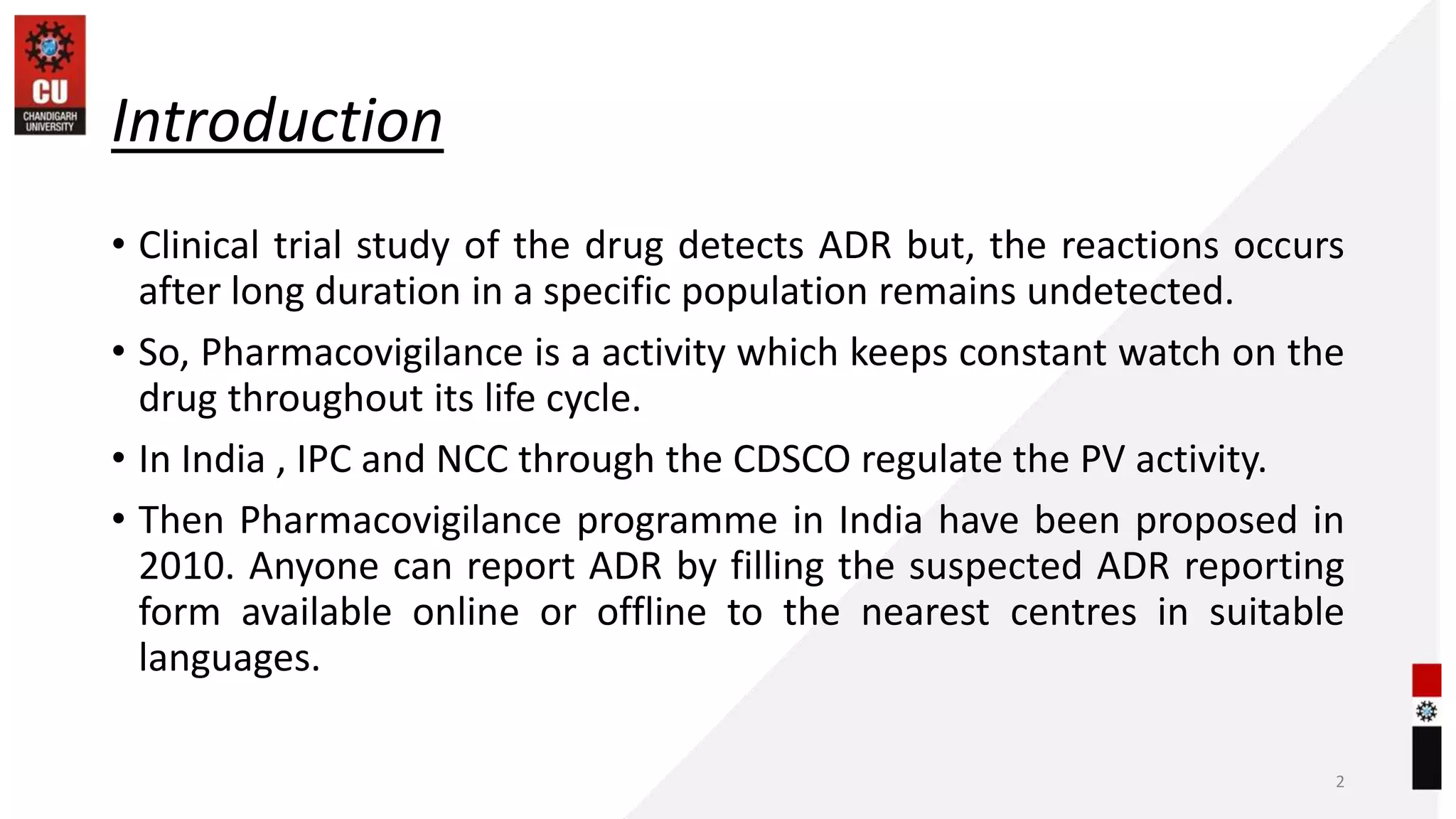 CU
CHANDIGARH UNIVERSITY

Introduction

• Clinical trial study of the drug detects ADR but, the reactions occurs after long duration in a specific population remains undetected.

• So, Pharmacovigilance is a activity which keeps constant watch on the drug throughout its life cycle.

• In India , IPC and NCC through the CDSCO regulate the PV activity.

• Then Pharmacovigilance programme in India have been proposed in 2010. Anyone can report ADR by filling the suspected ADR reporting form available online or offline to the nearest centres in suitable languages.

2